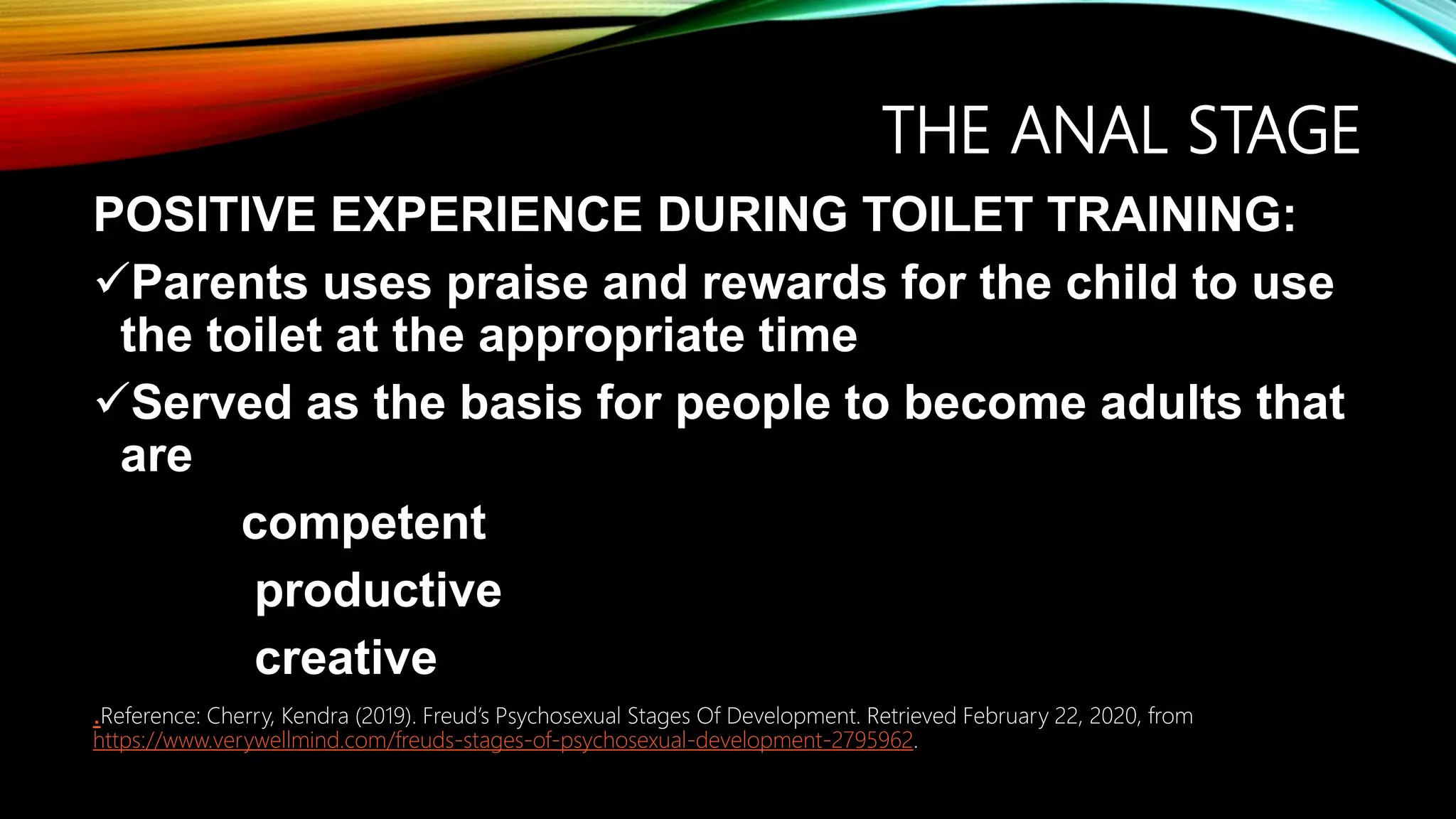 THE ANAL STAGE

POSITIVE EXPERIENCE DURING TOILET TRAINING:

✓Parents uses praise and rewards for the child to use the toilet at the appropriate time

✓Served as the basis for people to become adults that are

competent

productive

creative

.Reference: Cherry, Kendra (2019). Freud's Psychosexual Stages Of Development. Retrieved February 22, 2020, from https://www.verywellmind.com/freuds-stages-of-psychosexual-development-2795962.